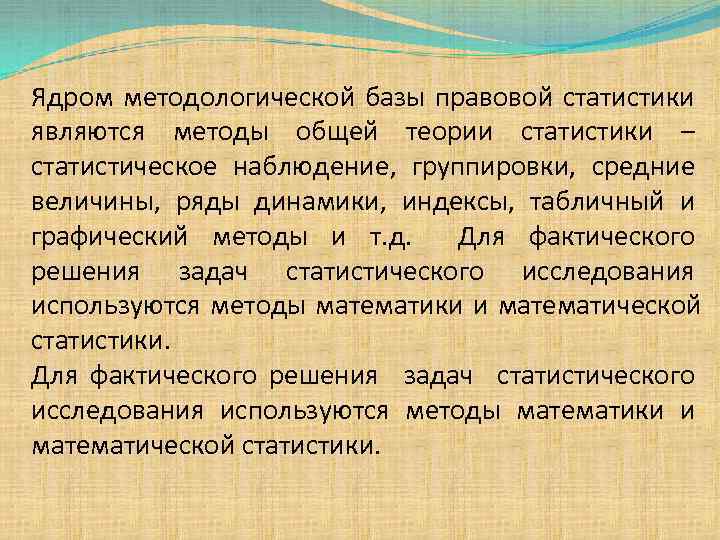 Ядром методологической базы правовой статистики являются методы общей теории статистики – статистическое наблюдение, группировки, средние величины, ряды динамики, индексы, табличный и графический методы и т.д. Для фактического решения задач статистического исследования используются методы математики и математической статистики.

Для фактического решения задач статистического исследования используются методы математики и математической статистики.